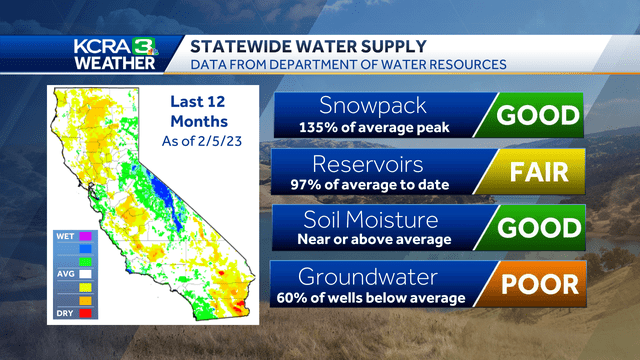 KCRA 3 WEATHER

STATEWIDE WATER SUPPLY
DATA FROM DEPARTMENT OF WATER RESOURCES

Last 12 Months
As of 2/5/23

WET
AVG
DRY

Snowpack
135% of average peak
GOOD

Reservoirs
97% of average to date
FAIR

Soil Moisture
Near or above average
GOOD

Groundwater
60% of wells below average
POOR